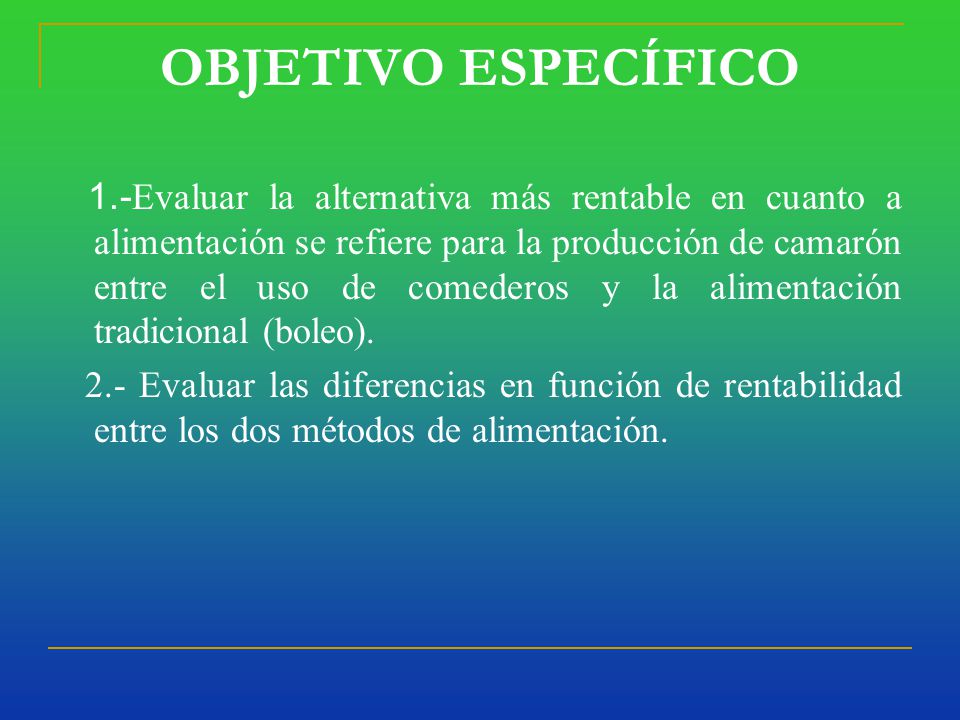 OBJETIVO ESPECÍFICO

1.-Evaluar la alternativa más rentable en cuanto a alimentación se refiere para la producción de camarón entre el uso de comederos y la alimentación tradicional (boleo).

2.- Evaluar las diferencias en función de rentabilidad entre los dos métodos de alimentación.